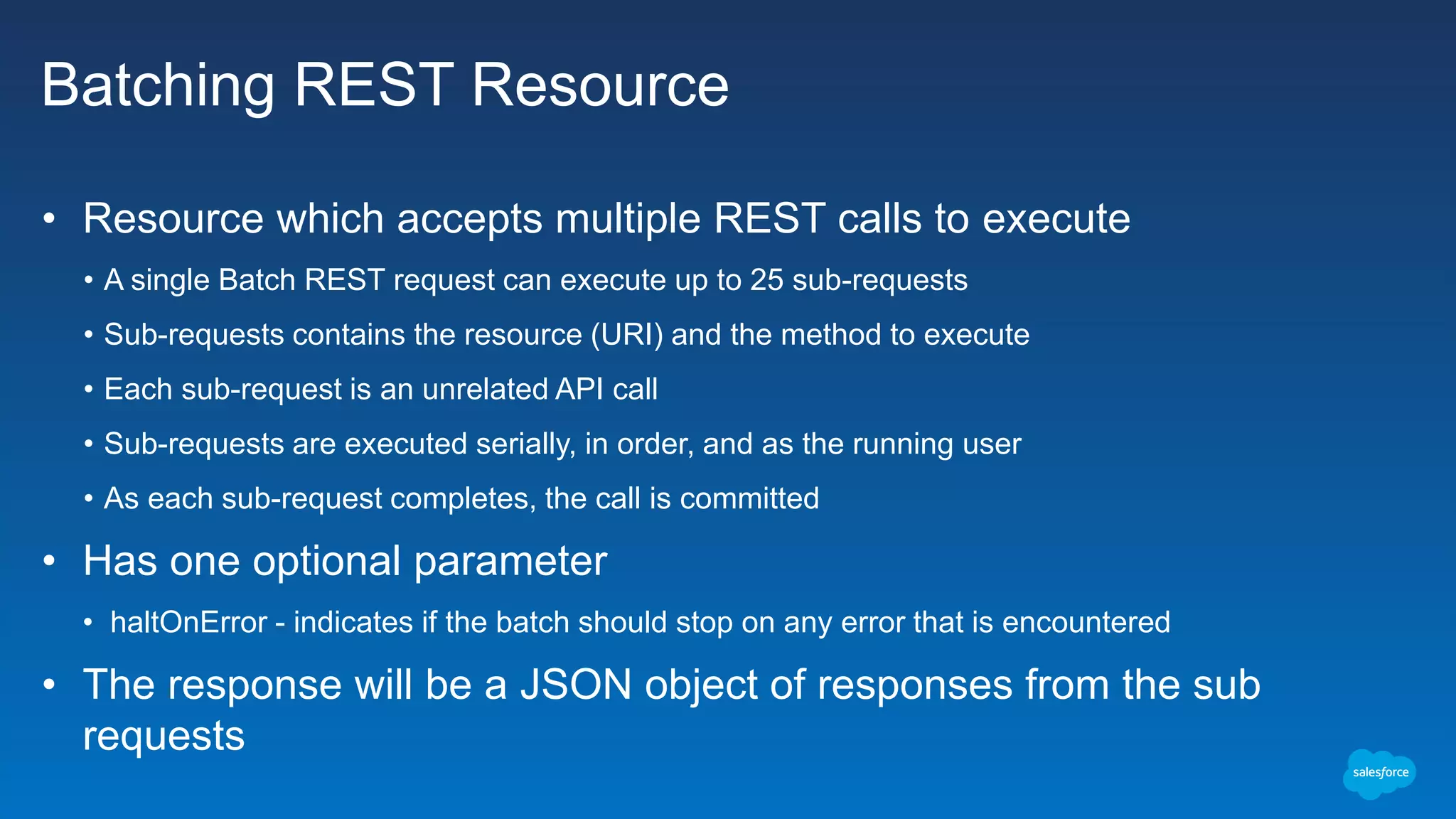 Batching REST Resource

• Resource which accepts multiple REST calls to execute
  • A single Batch REST request can execute up to 25 sub-requests
  • Sub-requests contains the resource (URI) and the method to execute
  • Each sub-request is an unrelated API call
  • Sub-requests are executed serially, in order, and as the running user
  • As each sub-request completes, the call is committed
• Has one optional parameter
  • haltOnError - indicates if the batch should stop on any error that is encountered
• The response will be a JSON object of responses from the sub requests

salesforce